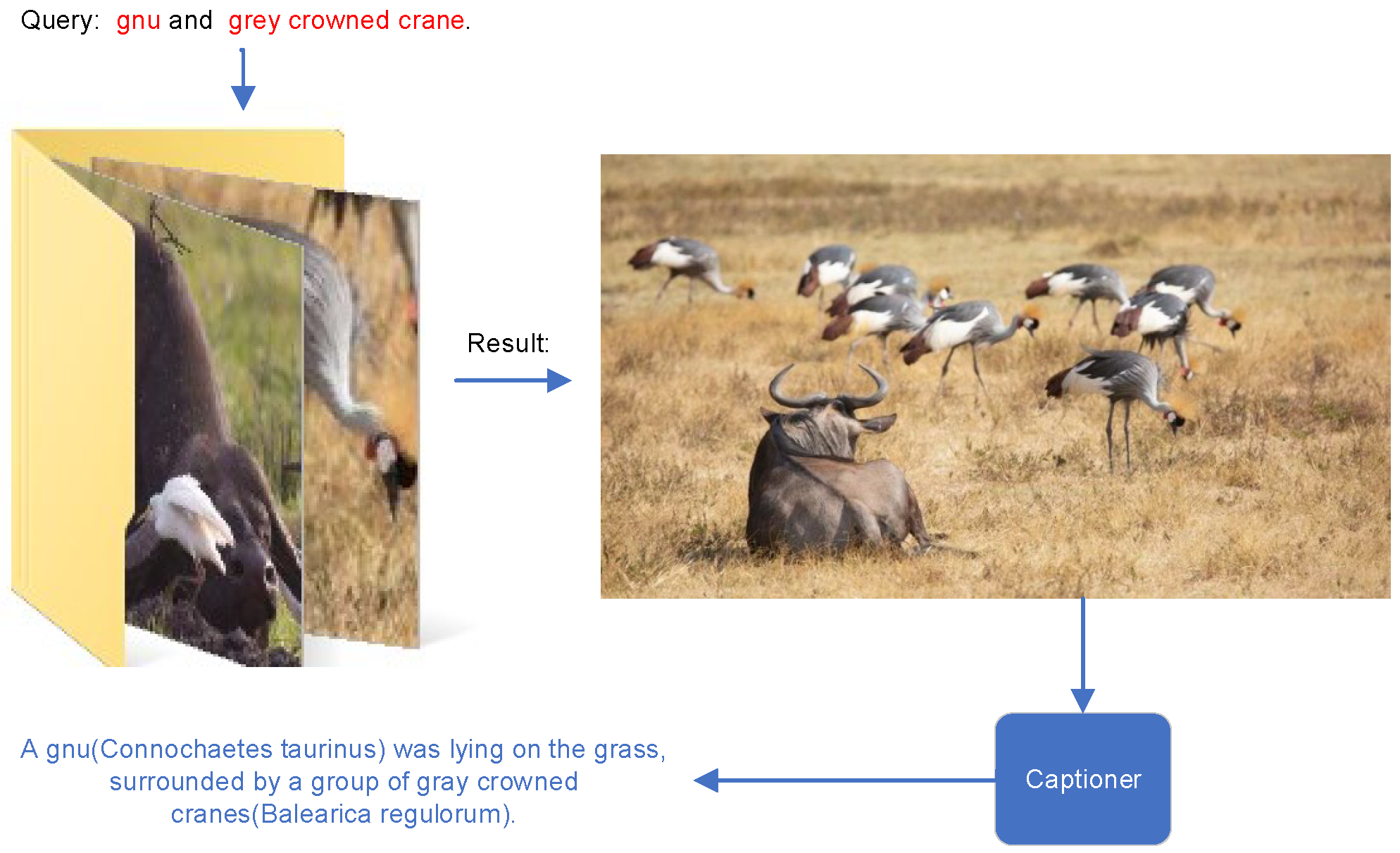 Query: gnu and grey crowned crane.

Result:

Captioner

A gnu(Connochaetes taurinus) was lying on the grass, surrounded by a group of gray crowned cranes(Balearica regulorum).